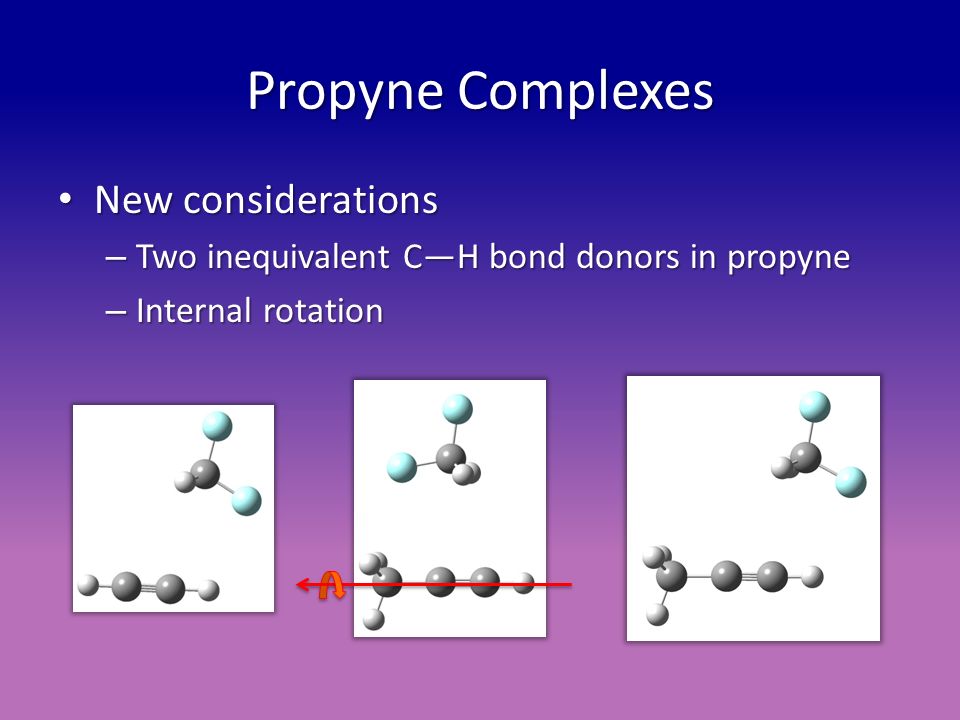 Propyne Complexes

• New considerations
  – Two inequivalent C—H bond donors in propyne
  – Internal rotation